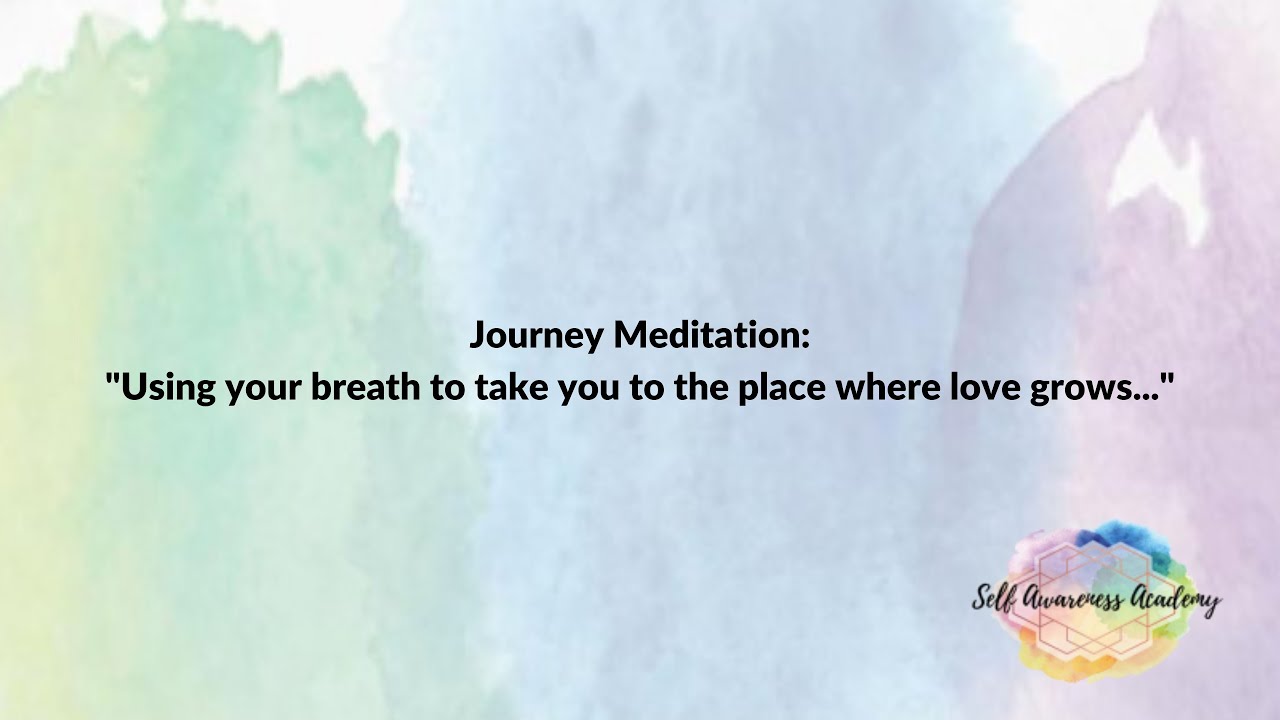 Journey Meditation:
"Using your breath to take you to the place where love grows..."

Self Awareness Academy